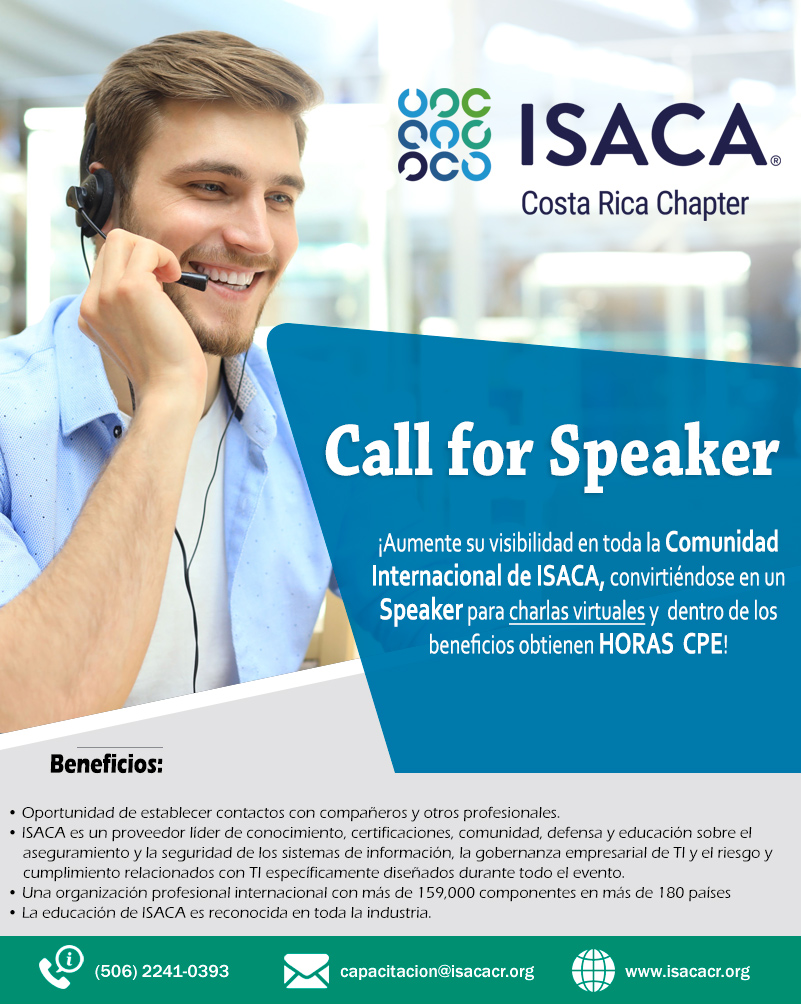 ISACA®
Costa Rica Chapter

Call for Speaker

¡Aumente su visibilidad en toda la Comunidad Internacional de ISACA, convirtiéndose en un Speaker para charlas virtuales y dentro de los beneficios obtienen HORAS CPE!

Beneficios:

• Oportunidad de establecer contactos con compañeros y otros profesionales.
• ISACA es un proveedor líder de conocimiento, certificaciones, comunidad, defensa y educación sobre el aseguramiento y la seguridad de los sistemas de información, la gobernanza empresarial de TI y el riesgo y cumplimiento relacionados con TI específicamente diseñados durante todo el evento.
• Una organización profesional internacional con más de 159,000 componentes en más de 180 países
• La educación de ISACA es reconocida en toda la industria.

(506) 2241-0393
capacitacion@isacacr.org
www.isacacr.org